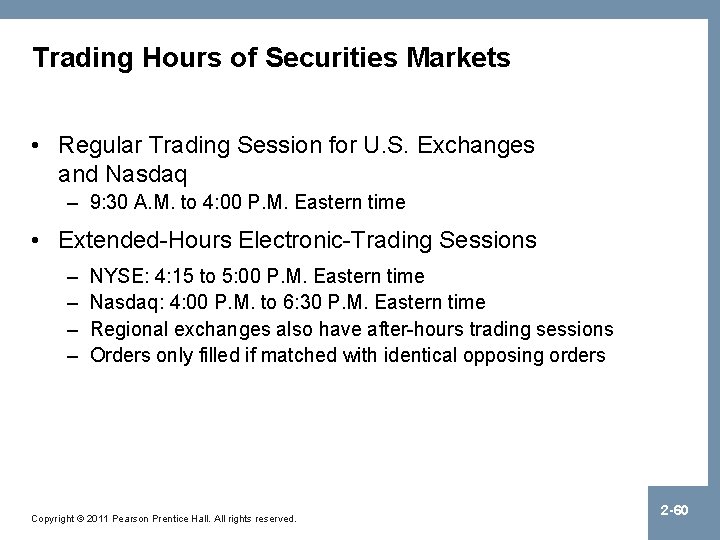 Trading Hours of Securities Markets

• Regular Trading Session for U.S. Exchanges and Nasdaq
– 9:30 A.M. to 4:00 P.M. Eastern time

• Extended-Hours Electronic-Trading Sessions
– NYSE: 4:15 to 5:00 P.M. Eastern time
– Nasdaq: 4:00 P.M. to 6:30 P.M. Eastern time
– Regional exchanges also have after-hours trading sessions
– Orders only filled if matched with identical opposing orders

Copyright © 2011 Pearson Prentice Hall. All rights reserved.

2-60